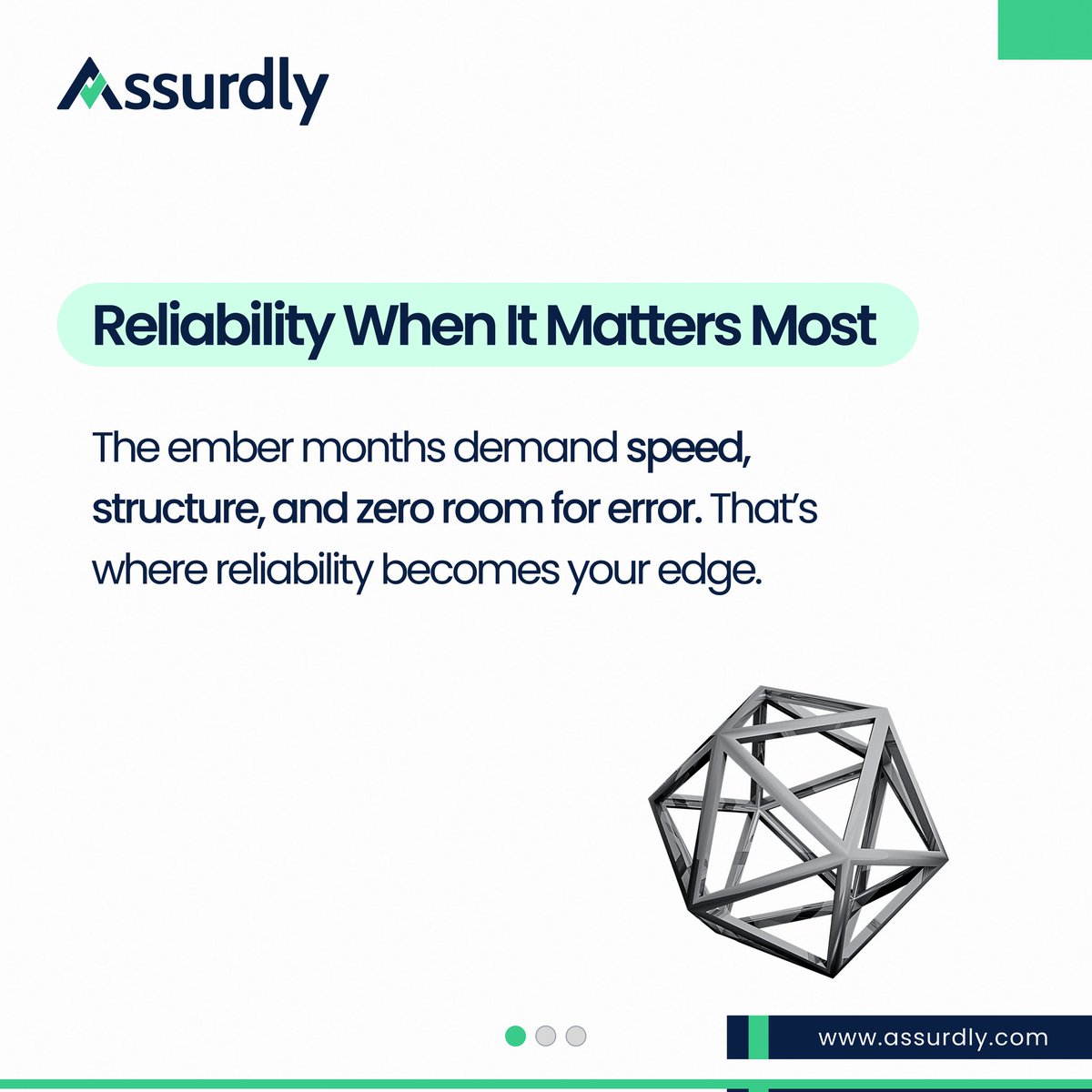 Assurdly

Reliability When It Matters Most

The ember months demand speed, structure, and zero room for error. That's where reliability becomes your edge.

www.assurdly.com